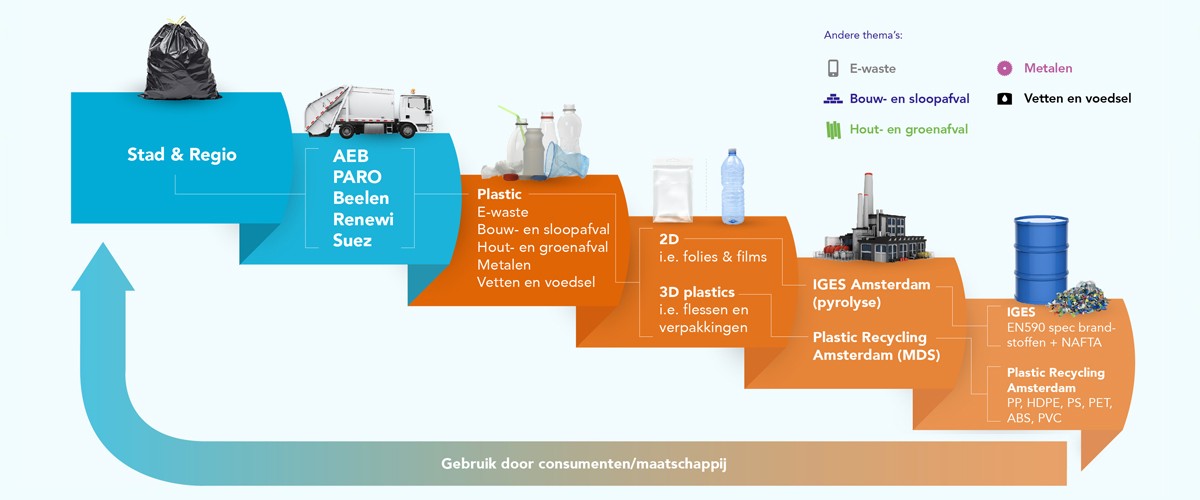 Andere thema's:

E-waste

Metalen

Bouw- en sloopafval

Vetten en voedsel

Hout- en groenafval

Stad & Regio

AEB
PARO
Beelen
Renewi
Suez

Plastic
E-waste
Bouw- en sloopafval
Hout- en groenafval
Metalen
Vetten en voedsel

2D
i.e. folies & films

3D plastics
i.e. flessen en verpakkingen

IGES Amsterdam (pyrolyse)

Plastic Recycling Amsterdam (MDS)

IGES
EN590 spec brandstoffen + NAFTA

Plastic Recycling Amsterdam
PP, HDPE, PS, PET, ABS, PVC

Gebruik door consumenten/maatschappij